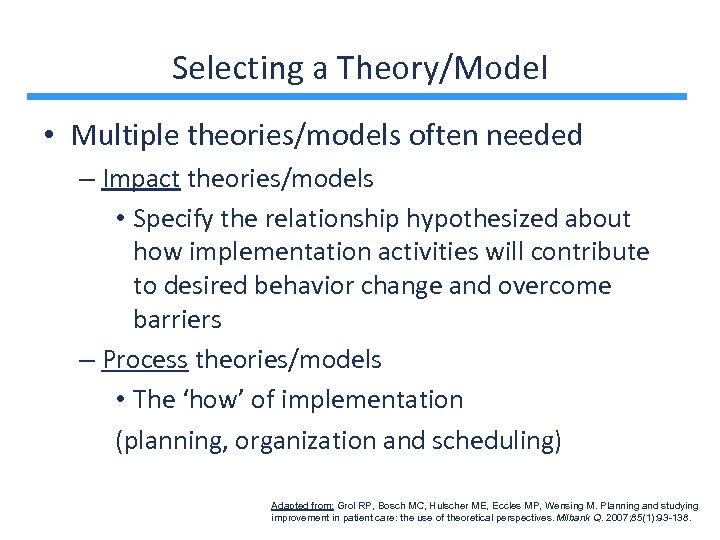 Selecting a Theory/Model

• Multiple theories/models often needed

– Impact theories/models

• Specify the relationship hypothesized about how implementation activities will contribute to desired behavior change and overcome barriers

– Process theories/models

• The 'how' of implementation

(planning, organization and scheduling)

Adapted from: Grol RP, Bosch MC, Hulscher ME, Eccles MP, Wensing M. Planning and studying improvement in patient care: the use of theoretical perspectives. Milbank Q. 2007;85(1):93-138.